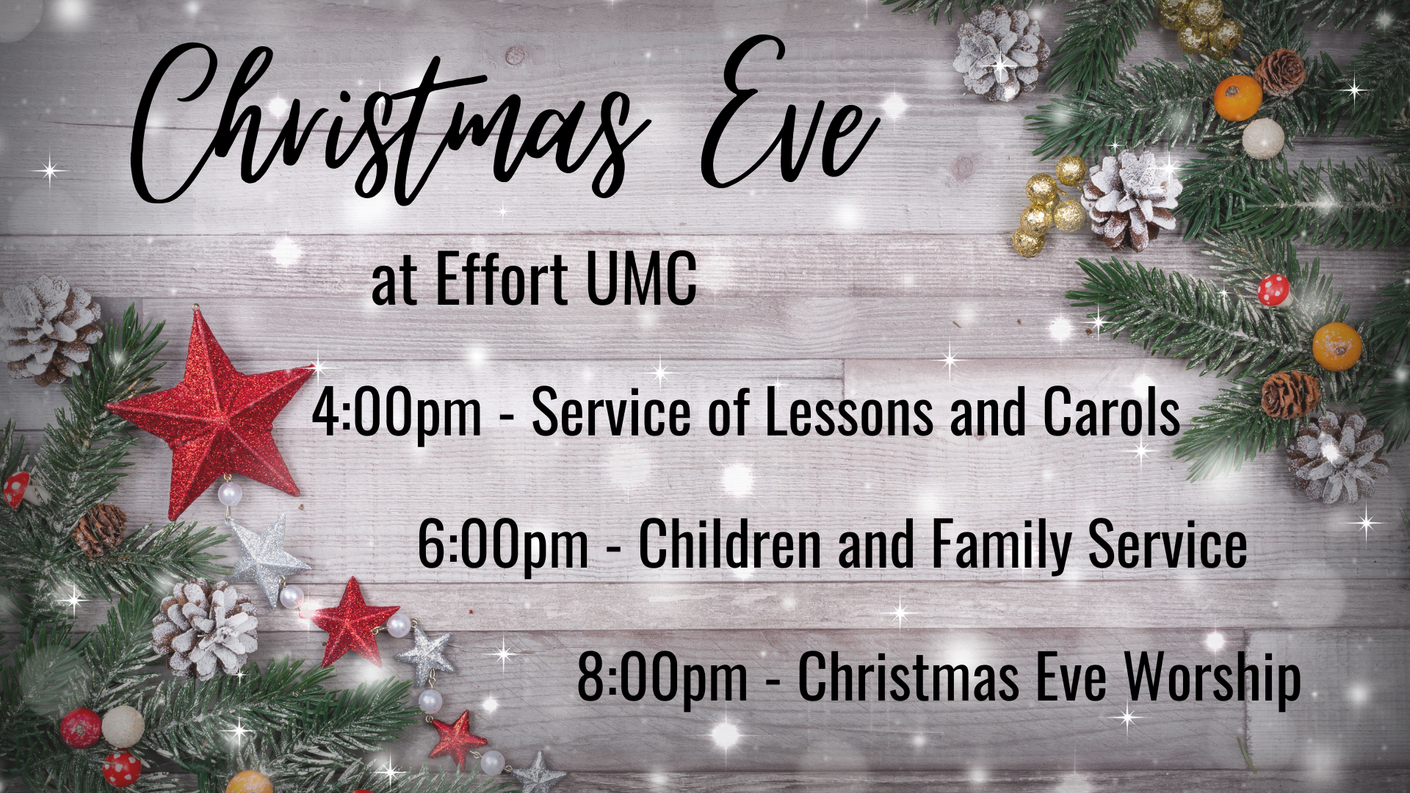 Christmas Eve

at Effort UMC

4:00pm - Service of Lessons and Carols

6:00pm - Children and Family Service

8:00pm - Christmas Eve Worship